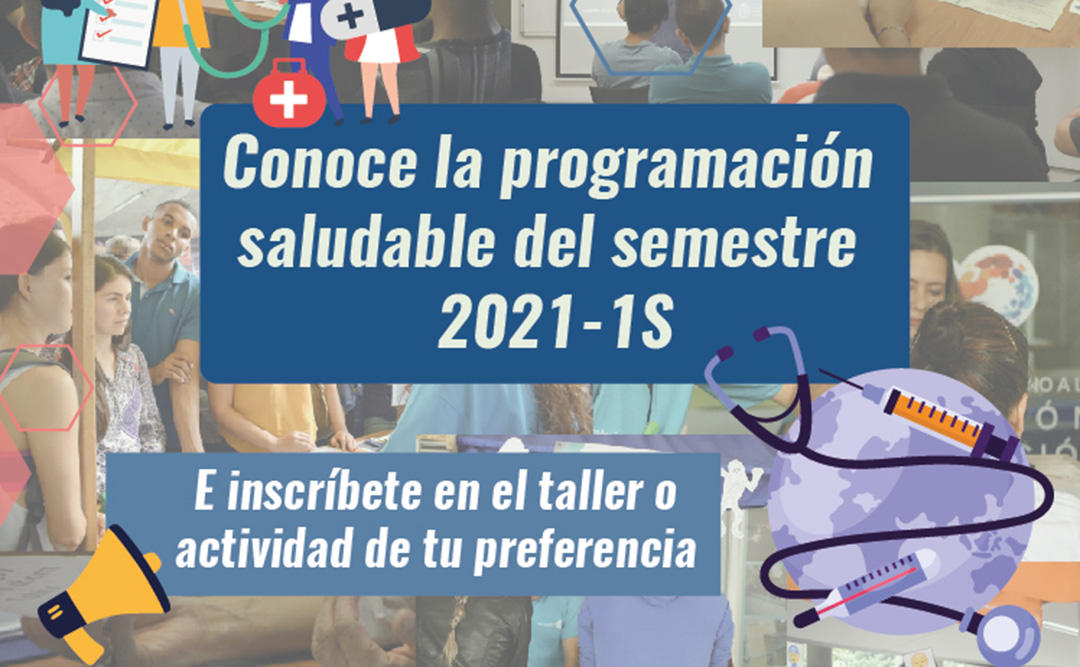 Conoce la programación saludable del semestre 2021-1S

E inscríbete en el taller o actividad de tu preferencia